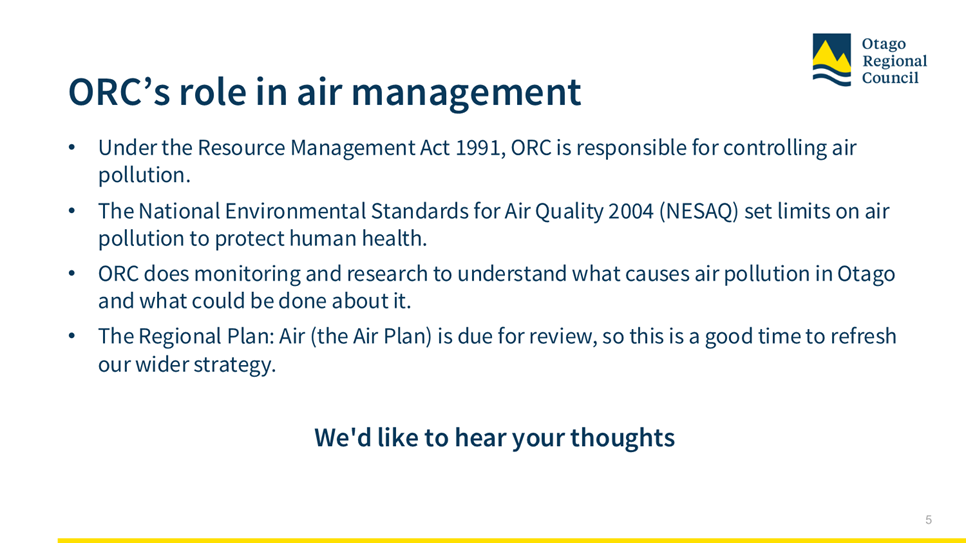 Otago Regional Council

ORC’s role in air management

• Under the Resource Management Act 1991, ORC is responsible for controlling air pollution.
• The National Environmental Standards for Air Quality 2004 (NESAQ) set limits on air pollution to protect human health.
• ORC does monitoring and research to understand what causes air pollution in Otago and what could be done about it.
• The Regional Plan: Air (the Air Plan) is due for review, so this is a good time to refresh our wider strategy.

We'd like to hear your thoughts

5